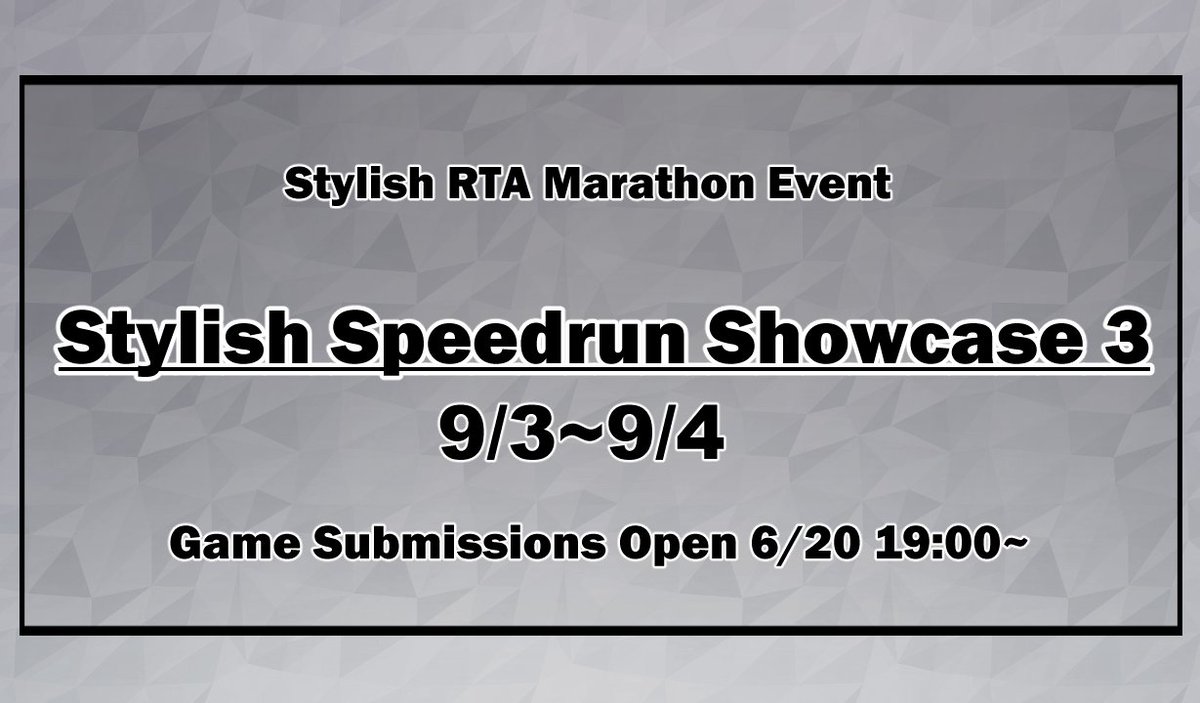 Stylish RTA Marathon Event

Stylish Speedrun Showcase 3

9/3~9/4

Game Submissions Open 6/20 19:00~